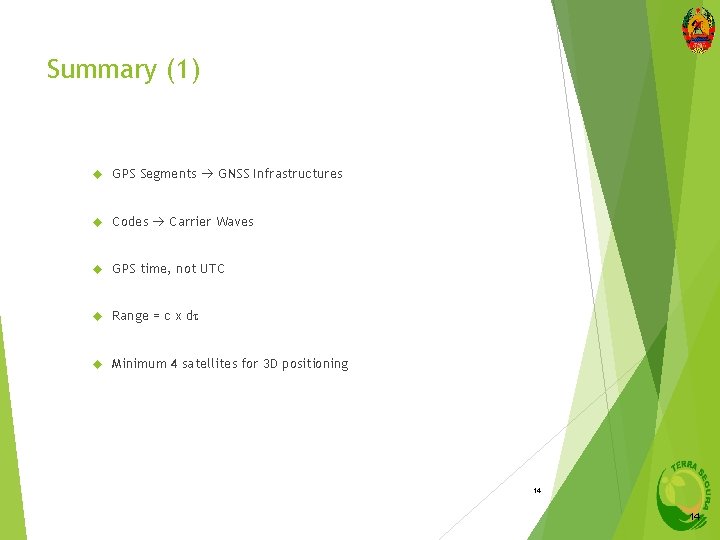 Summary (1)

GPS Segments → GNSS Infrastructures

Codes → Carrier Waves

GPS time, not UTC

Range = c x dτ

Minimum 4 satellites for 3D positioning

14

TERRA SEGURA

14